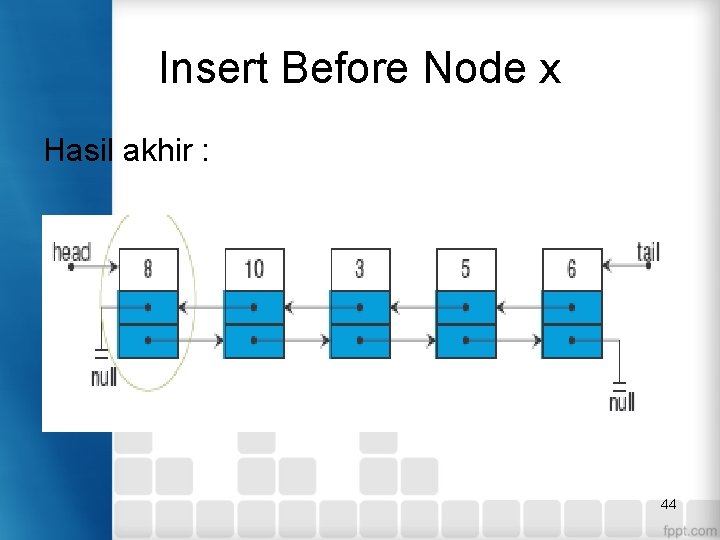 Insert Before Node x

Hasil akhir :

head
8
10
3
5
6
tail
null
null

44

fppt.com